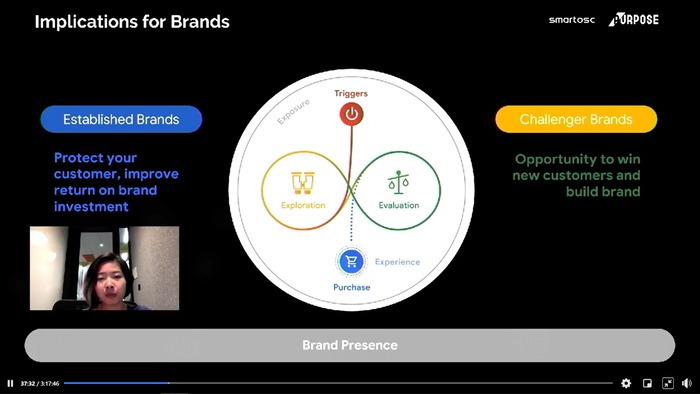 Implications for Brands

smartosc PURPOSE

Established Brands

Protect your customer, improve return on brand investment

Exposure

Triggers

Exploration

Evaluation

Experience

Purchase

Challenger Brands

Opportunity to win new customers and build brand

Brand Presence

37:32 / 3:17:46